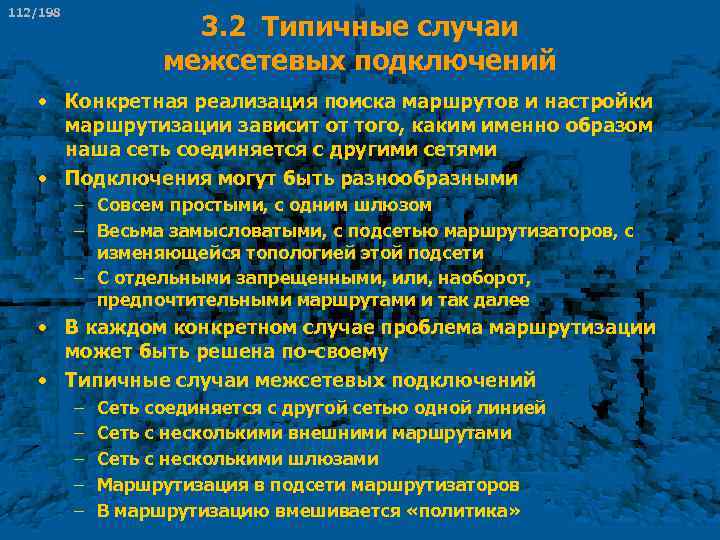 112/198

3.2 Типичные случаи межсетевых подключений

• Конкретная реализация поиска маршрутов и настройки маршрутизации зависит от того, каким именно образом наша сеть соединяется с другими сетями
• Подключения могут быть разнообразными
– Совсем простыми, с одним шлюзом
– Весьма замысловатыми, с подсетью маршрутизаторов, с изменяющейся топологией этой подсети
– С отдельными запрещенными, или, наоборот, предпочтительными маршрутами и так далее
• В каждом конкретном случае проблема маршрутизации может быть решена по-своему
• Типичные случаи межсетевых подключений
– Сеть соединяется с другой сетью одной линией
– Сеть с несколькими внешними маршрутами
– Сеть с несколькими шлюзами
– Маршрутизация в подсети маршрутизаторов
– В маршрутизацию вмешивается «политика»